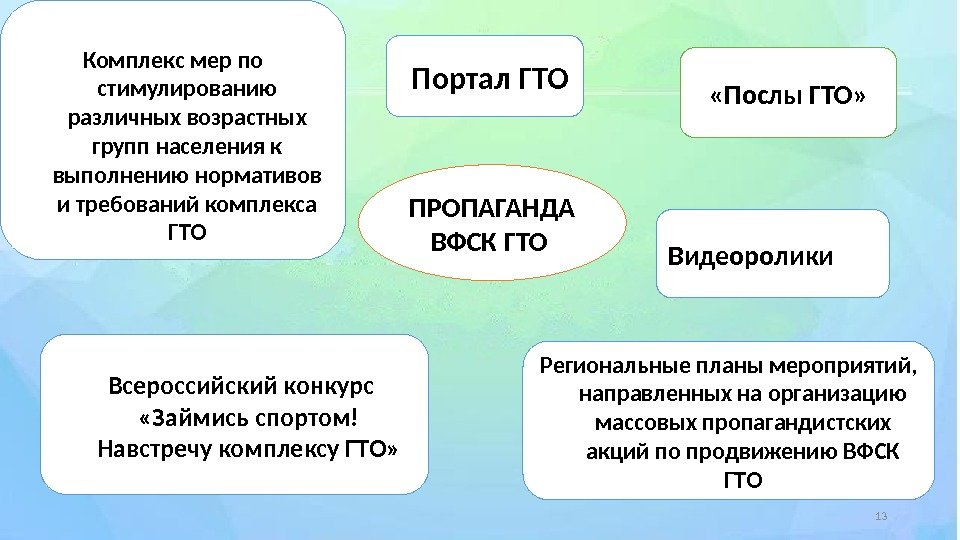 Комплекс мер по стимулированию различных возрастных групп населения к выполнению нормативов и требований комплекса ГТО

Портал ГТО

«Послы ГТО»

ПРОПАГАНДА ВФСК ГТО

Видеоролики

Всероссийский конкурс «Займись спортом! Навстречу комплексу ГТО»

Региональные планы мероприятий, направленных на организацию массовых пропагандистских акций по продвижению ВФСК ГТО

13